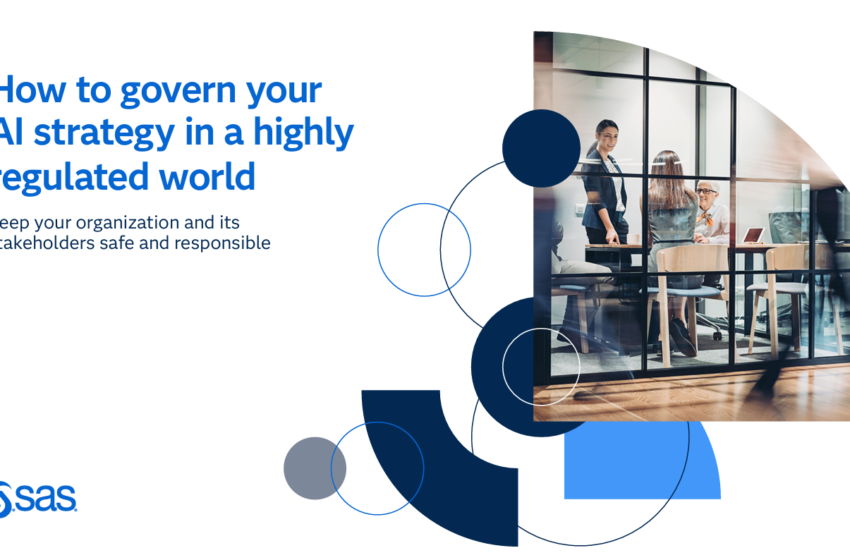 How to govern your AI strategy in a highly regulated world

eep your organization and its takeholders safe and responsible

sas